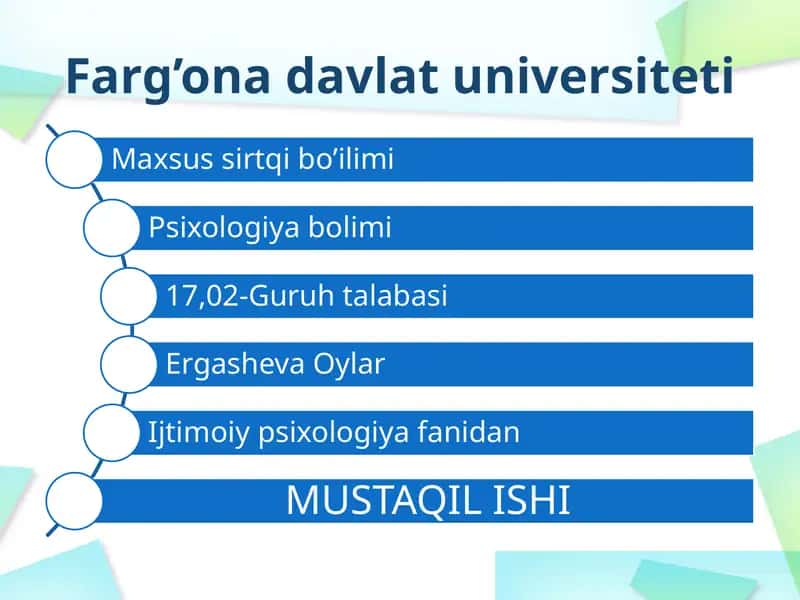 Farg’ona davlat universiteti

Maxsus sirtqi bo’ilimi

Psixologiya bolimi

17,02-Guruh talabasi

Ergasheva Oylar

Ijtimoiy psixologiya fanidan

MUSTAQIL ISHI